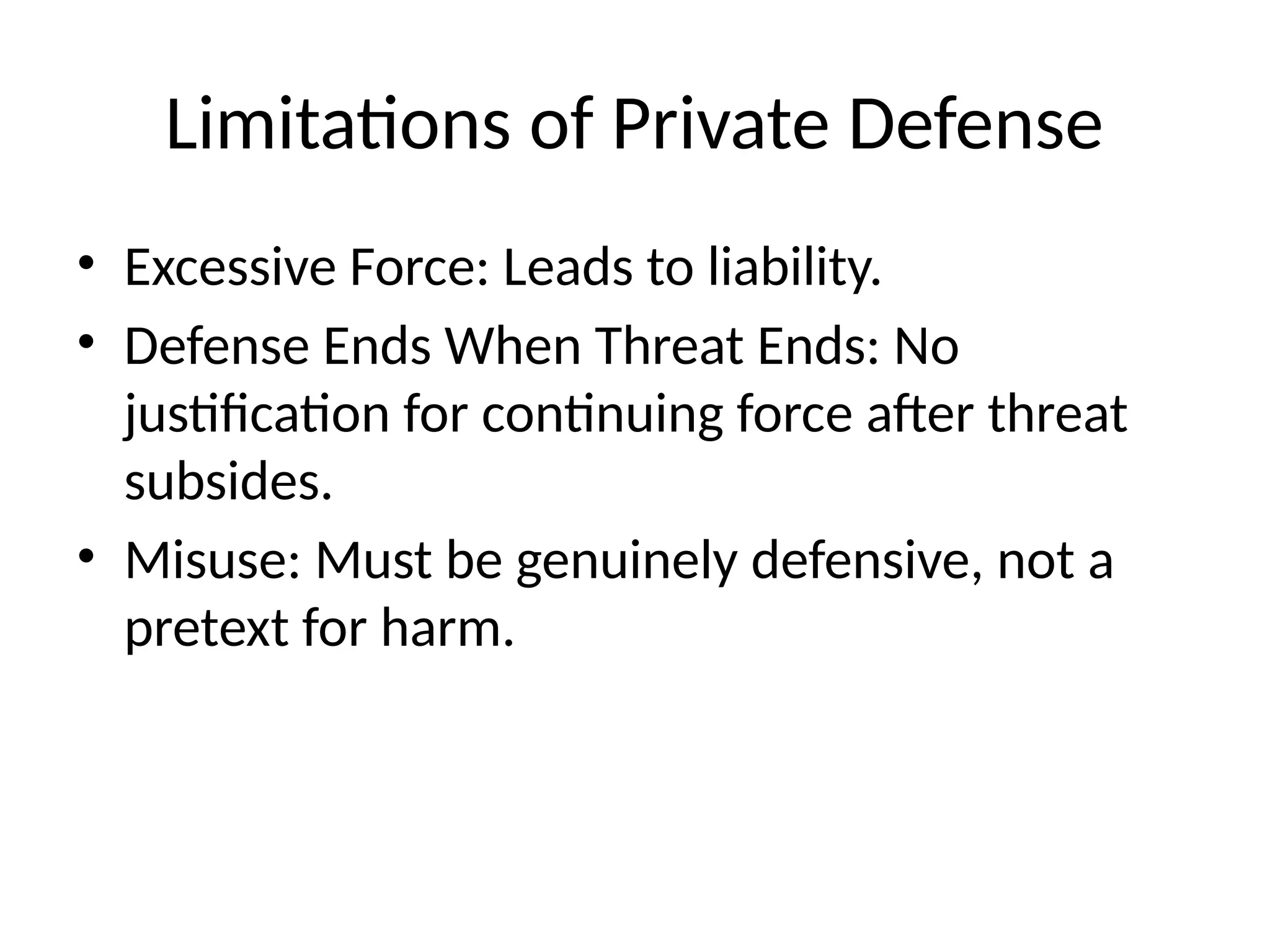 Limitations of Private Defense

• Excessive Force: Leads to liability.
• Defense Ends When Threat Ends: No justification for continuing force after threat subsides.
• Misuse: Must be genuinely defensive, not a pretext for harm.